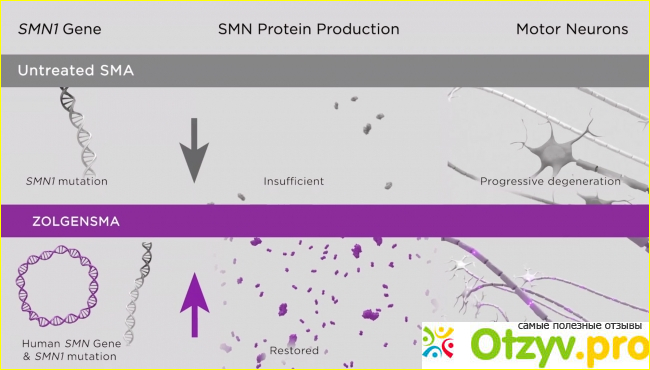 SMN1 Gene

SMN Protein Production

Motor Neurons

Untreated SMA

SMN1 mutation

Insufficient

Progressive degeneration

ZOLGENSMA

Human SMN Gene & SMN1 mutation

Restored

самые полезные отзывы

Otzyv.pro